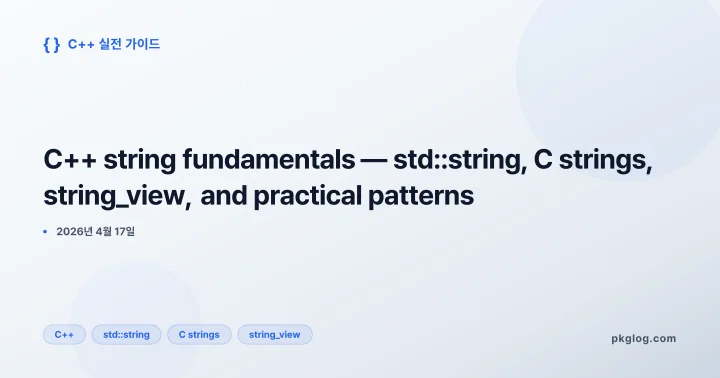 { } C++ 실전 가이드

C++ string fundamentals — std::string, C strings, string_view, and practical patterns

• 2026년 4월 17일

C++ std::string C strings string_view

pkglog.com